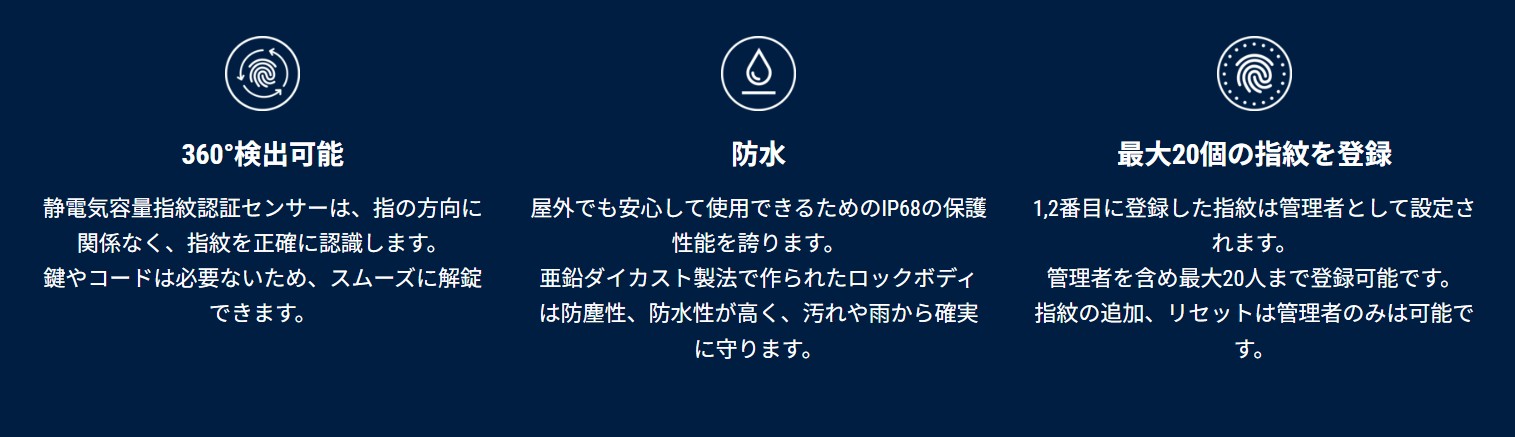 360°検出可能

静電気容量指紋認証センサーは、指の方向に関係なく、指紋を正確に認識します。
鍵やコードは必要ないため、スムーズに解錠できます。

防水

屋外でも安心して使用できるためのIP68の保護性能を誇ります。
亜鉛ダイカスト製法で作られたロックボディは防塵性、防水性が高く、汚れや雨から確実に守ります。

最大20個の指紋を登録

1,2番目に登録した指紋は管理者として設定されます。
管理者を含め最大20人まで登録可能です。
指紋の追加、リセットは管理者のみは可能です。